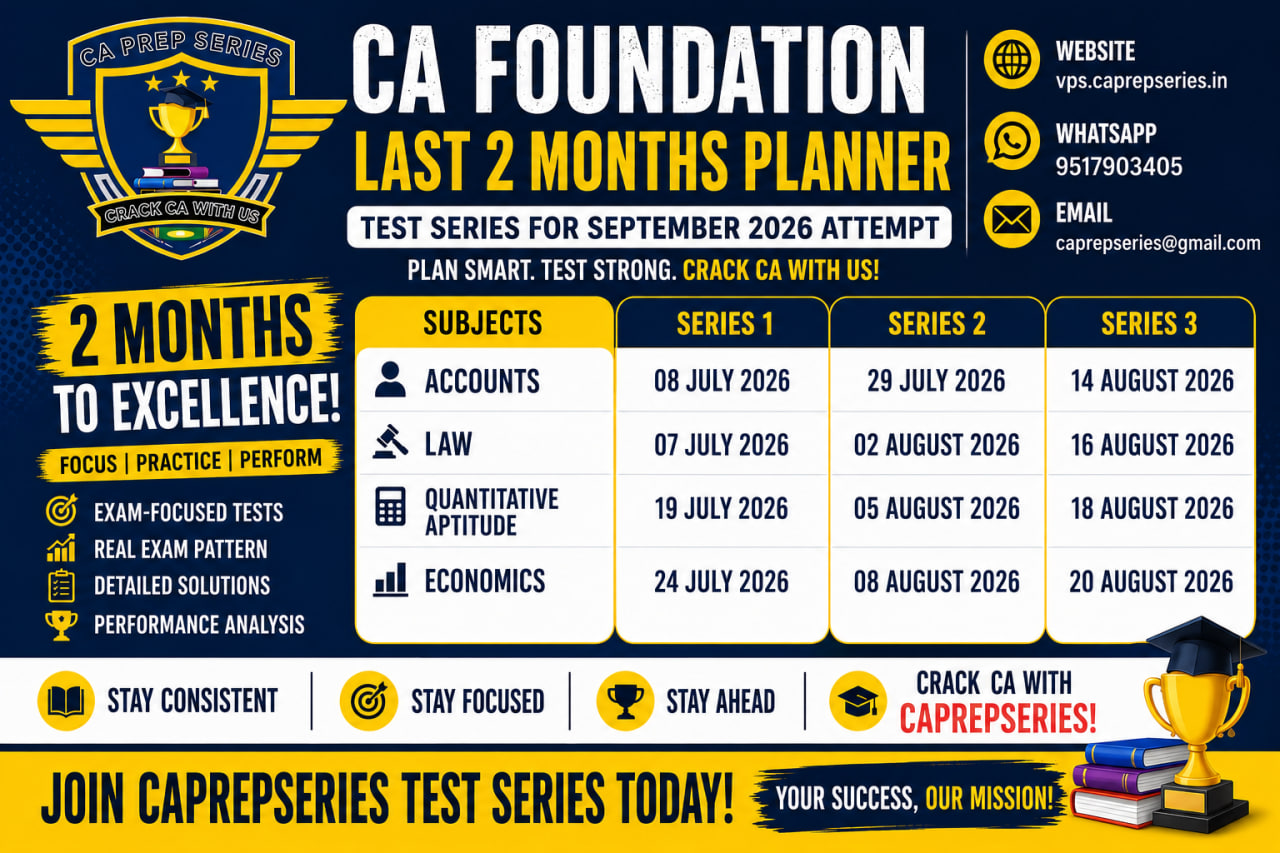 CA PREP SERIES

CRACK CA WITH US

CA FOUNDATION
LAST 2 MONTHS PLANNER

TEST SERIES FOR SEPTEMBER 2026 ATTEMPT

PLAN SMART. TEST STRONG. CRACK CA WITH US!

WEBSITE
vps.caprepseries.in

WHATSAPP
9517903405

EMAIL
caprepseries@gmail.com

2 MONTHS
TO EXCELLENCE!

FOCUS | PRACTICE | PERFORM

EXAM-FOCUSED TESTS
REAL EXAM PATTERN
DETAILED SOLUTIONS
PERFORMANCE ANALYSIS

| SUBJECTS | SERIES 1 | SERIES 2 | SERIES 3 |
|---|---|---|---|
| ACCOUNTS | 08 JULY 2026 | 29 JULY 2026 | 14 AUGUST 2026 |
| LAW | 07 JULY 2026 | 02 AUGUST 2026 | 16 AUGUST 2026 |
| QUANTITATIVE APTITUDE | 19 JULY 2026 | 05 AUGUST 2026 | 18 AUGUST 2026 |
| ECONOMICS | 24 JULY 2026 | 08 AUGUST 2026 | 20 AUGUST 2026 |

STAY CONSISTENT | STAY FOCUSED | STAY AHEAD | CRACK CA WITH CAPREPSERIES!

JOIN CAPREPSERIES TEST SERIES TODAY!

YOUR SUCCESS, OUR MISSION!